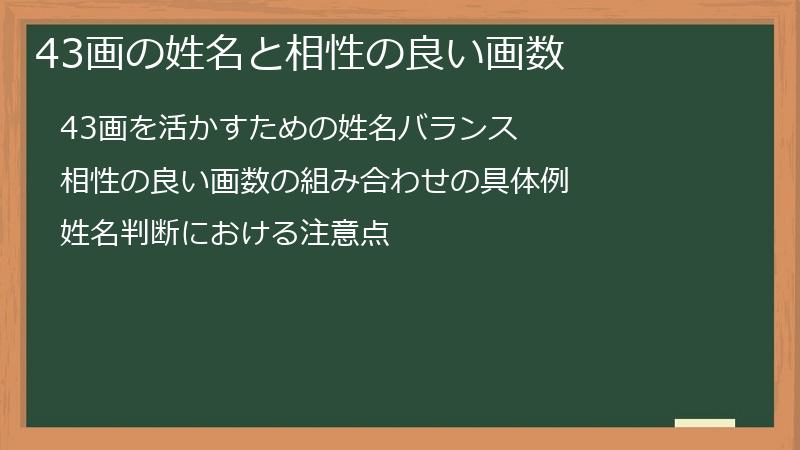 43画の姓名と相性の良い画数

43画を活かすための姓名バランス

相性の良い画数の組み合わせの具体例

姓名判断における注意点